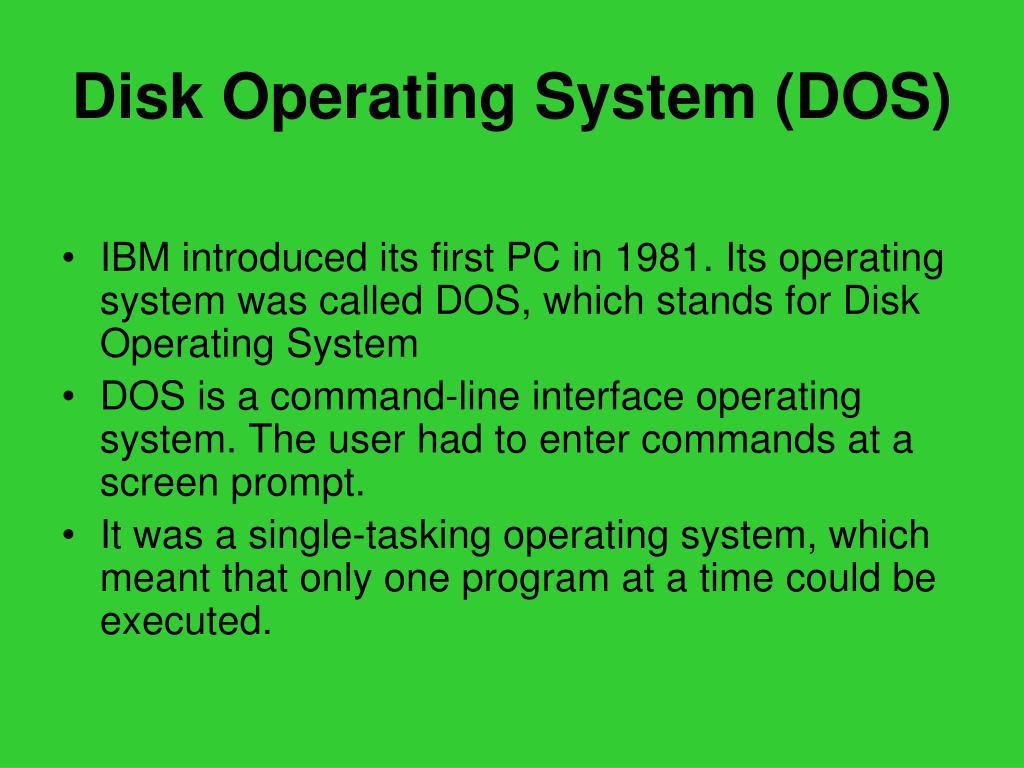 Disk Operating System (DOS)

• IBM introduced its first PC in 1981. Its operating system was called DOS, which stands for Disk Operating System
• DOS is a command-line interface operating system. The user had to enter commands at a screen prompt.
• It was a single-tasking operating system, which meant that only one program at a time could be executed.